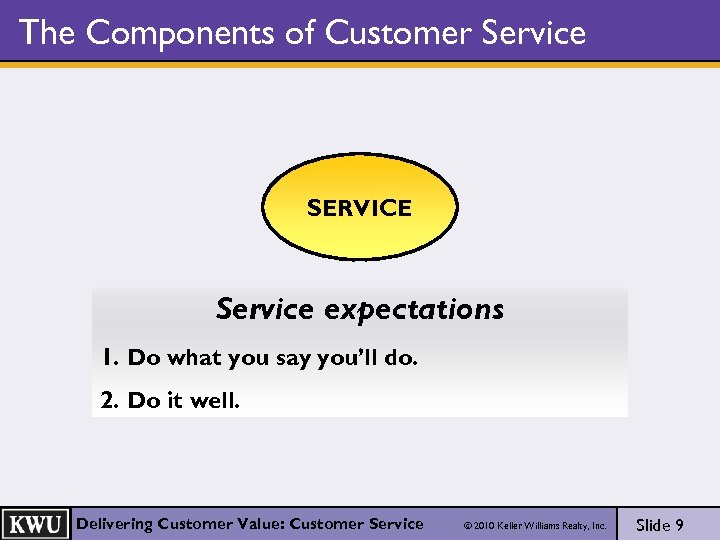 The Components of Customer Service

SERVICE

Service expectations

1. Do what you say you'll do.

2. Do it well.

KWU Delivering Customer Value: Customer Service © 2010 Keller Williams Realty, Inc. Slide 9